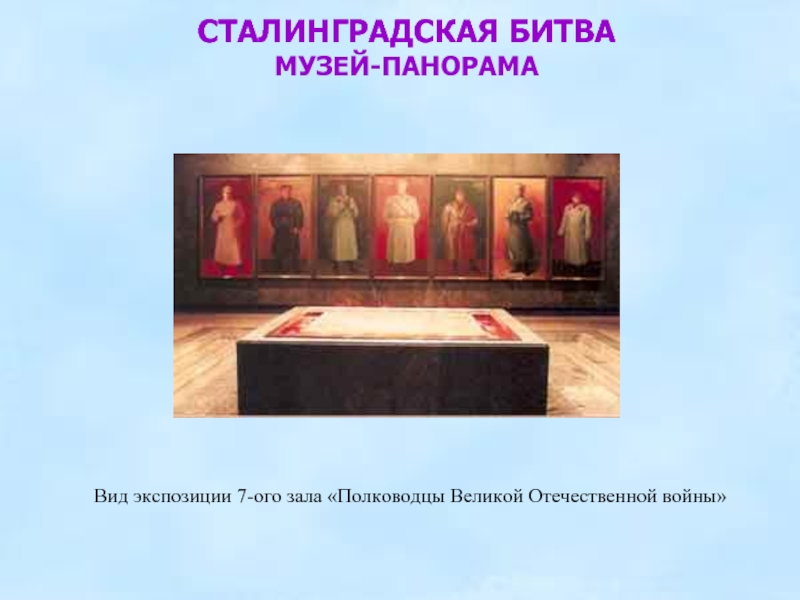 СТАЛИНГРАДСКАЯ БИТВА
МУЗЕЙ-ПАНОРАМА

Вид экспозиции 7-ого зала «Полководцы Великой Отечественной войны»